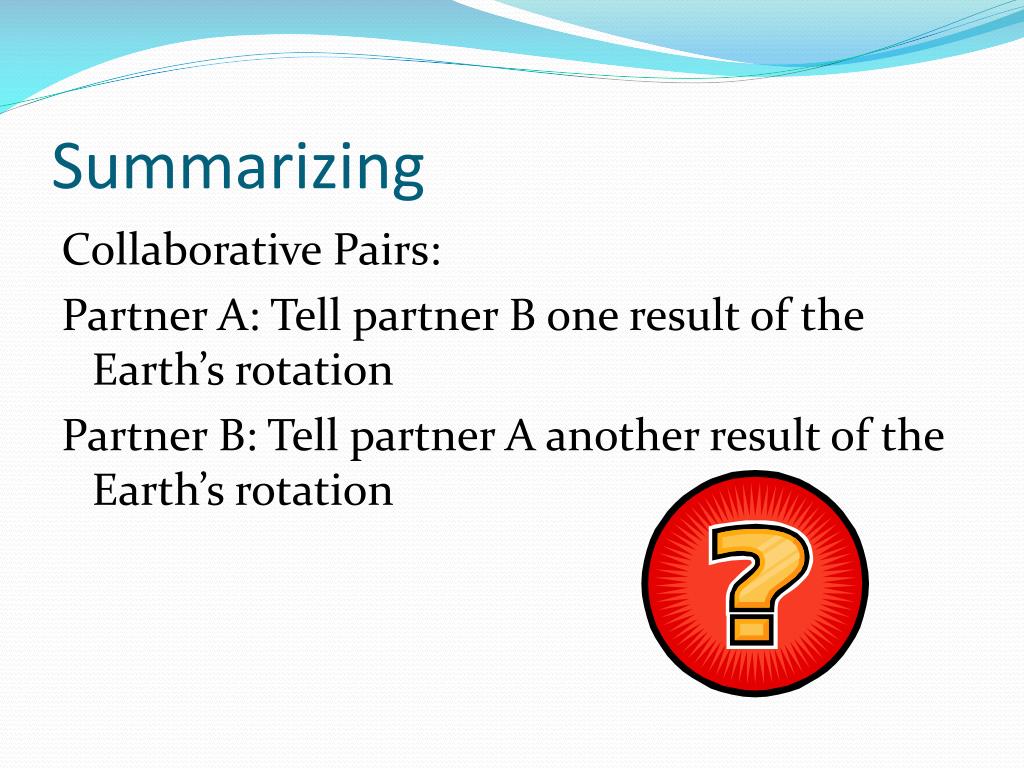 Summarizing

Collaborative Pairs:

Partner A: Tell partner B one result of the Earth’s rotation

Partner B: Tell partner A another result of the Earth’s rotation

?